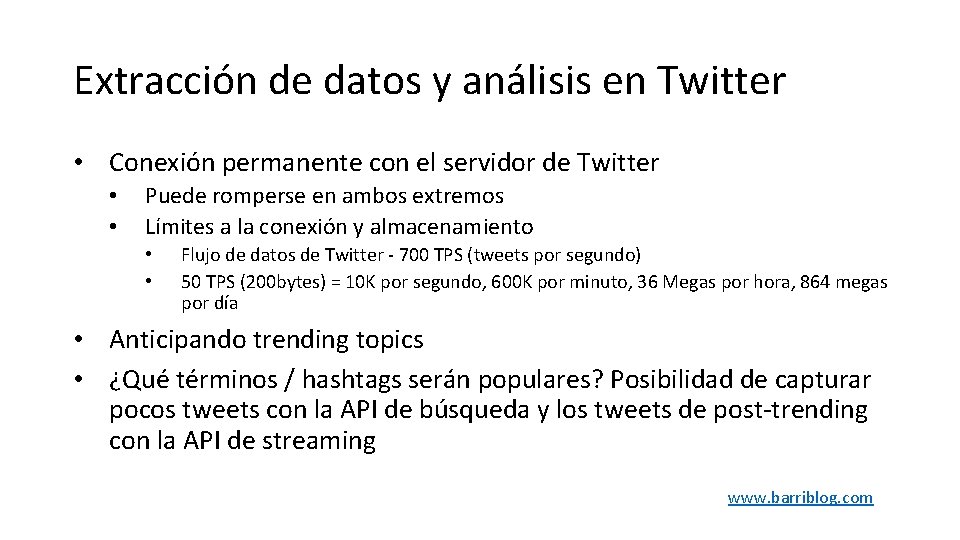 Extracción de datos y análisis en Twitter

• Conexión permanente con el servidor de Twitter
  • Puede romperse en ambos extremos
  • Límites a la conexión y almacenamiento
    • Flujo de datos de Twitter - 700 TPS (tweets por segundo)
    • 50 TPS (200bytes) = 10K por segundo, 600K por minuto, 36 Megas por hora, 864 megas por día

• Anticipando trending topics
• ¿Qué términos / hashtags serán populares? Posibilidad de capturar pocos tweets con la API de búsqueda y los tweets de post-trending con la API de streaming

www.barriblog.com